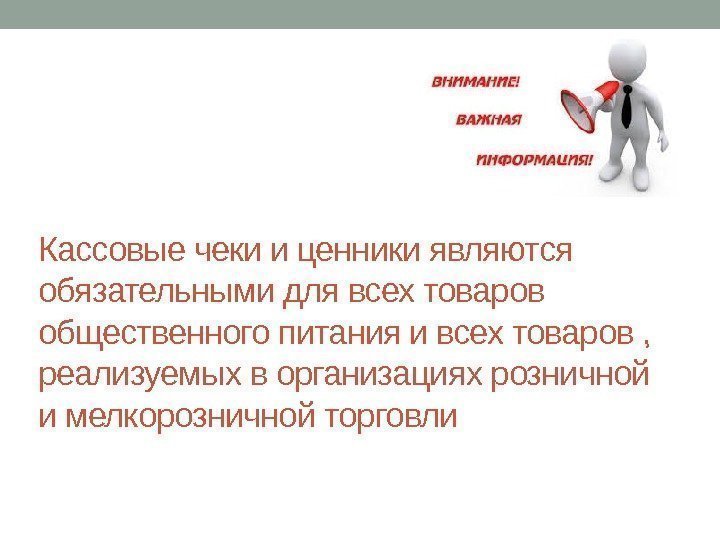 ВНИМАНИЕ!

ВАЖНАЯ

ИНФОРМАЦИЯ!

Кассовые чеки и ценники являются обязательными для всех товаров общественного питания и всех товаров , реализуемых в организациях розничной и мелкорозничной торговли